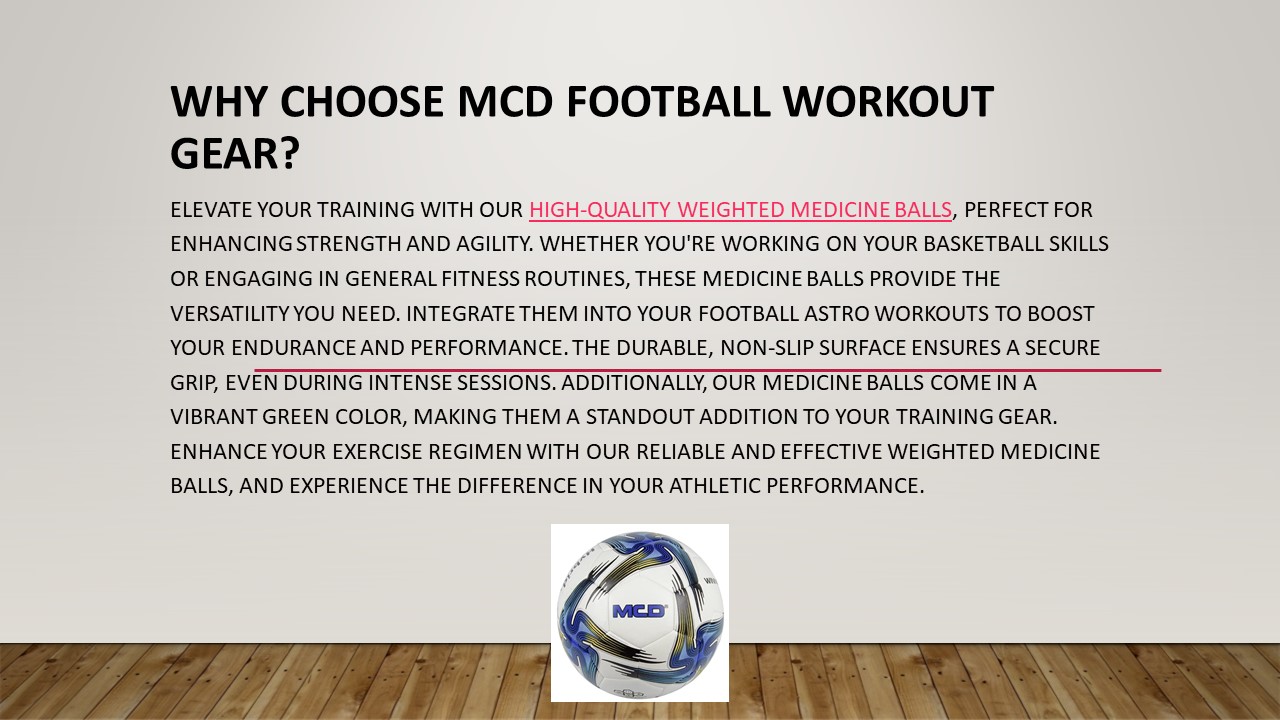 WHY CHOOSE MCD FOOTBALL WORKOUT GEAR?

ELEVATE YOUR TRAINING WITH OUR HIGH-QUALITY WEIGHTED MEDICINE BALLS, PERFECT FOR ENHANCING STRENGTH AND AGILITY. WHETHER YOU'RE WORKING ON YOUR BASKETBALL SKILLS OR ENGAGING IN GENERAL FITNESS ROUTINES, THESE MEDICINE BALLS PROVIDE THE VERSATILITY YOU NEED. INTEGRATE THEM INTO YOUR FOOTBALL ASTRO WORKOUTS TO BOOST YOUR ENDURANCE AND PERFORMANCE. THE DURABLE, NON-SLIP SURFACE ENSURES A SECURE GRIP, EVEN DURING INTENSE SESSIONS. ADDITIONALLY, OUR MEDICINE BALLS COME IN A VIBRANT GREEN COLOR, MAKING THEM A STANDOUT ADDITION TO YOUR TRAINING GEAR. ENHANCE YOUR EXERCISE REGIMEN WITH OUR RELIABLE AND EFFECTIVE WEIGHTED MEDICINE BALLS, AND EXPERIENCE THE DIFFERENCE IN YOUR ATHLETIC PERFORMANCE.

MCD